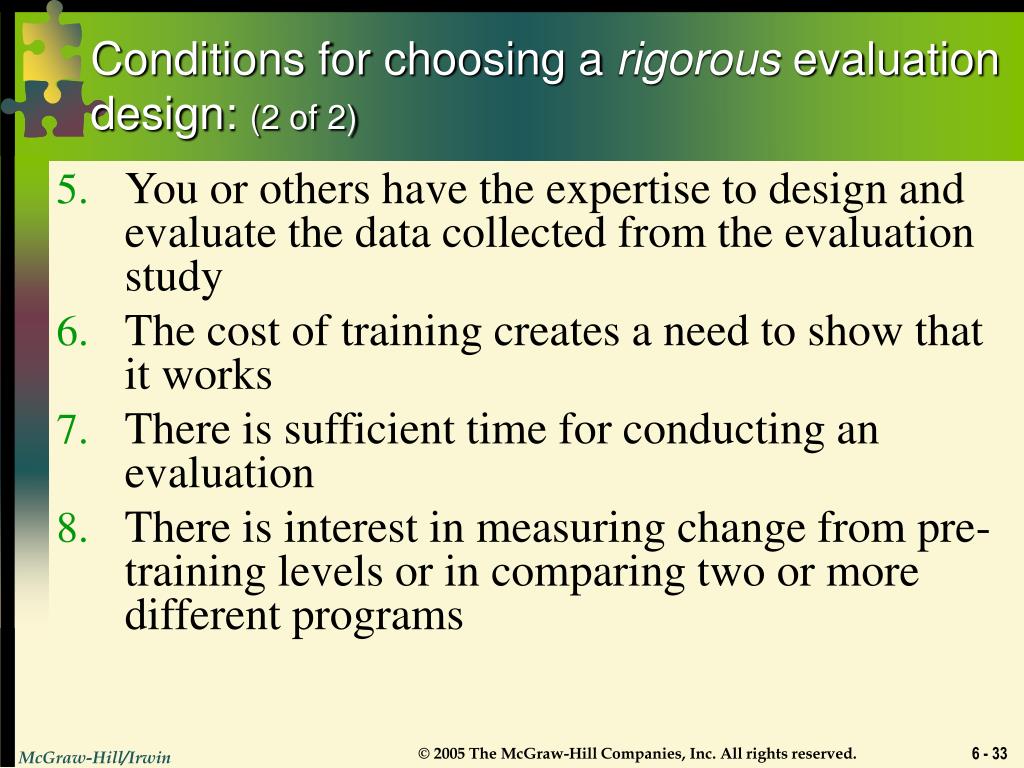 Conditions for choosing a rigorous evaluation design: (2 of 2)

5. You or others have the expertise to design and evaluate the data collected from the evaluation study
6. The cost of training creates a need to show that it works
7. There is sufficient time for conducting an evaluation
8. There is interest in measuring change from pre-training levels or in comparing two or more different programs

McGraw-Hill/Irwin © 2005 The McGraw-Hill Companies, Inc. All rights reserved. 6 - 33